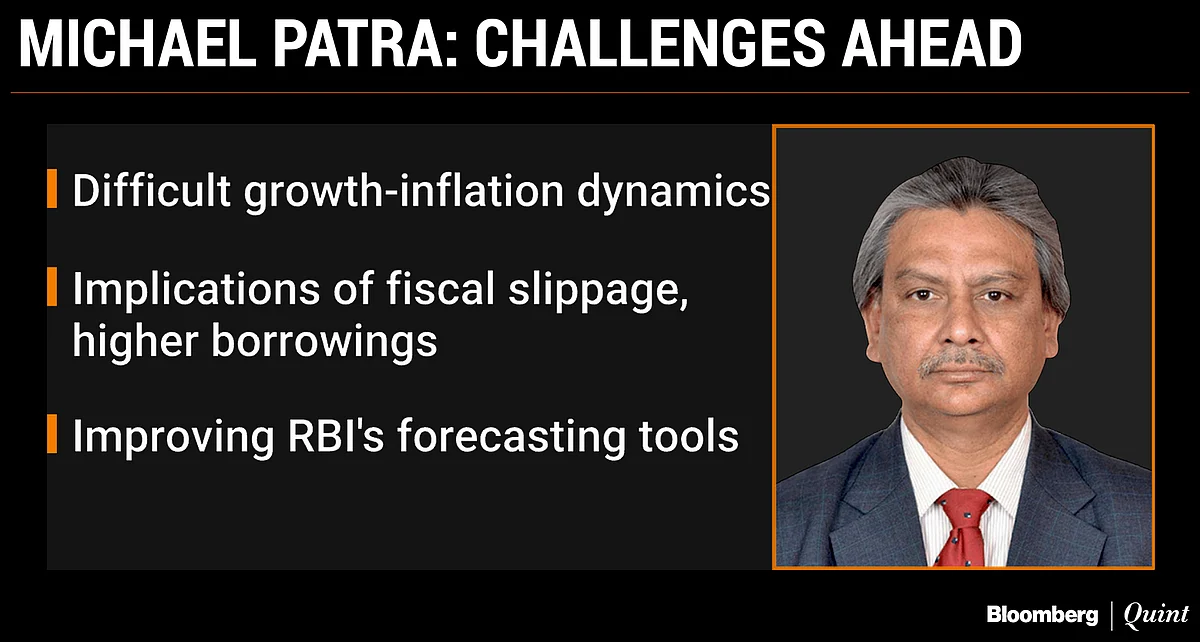 MICHAEL PATRA: CHALLENGES AHEAD

Difficult growth-inflation dynamics

Implications of fiscal slippage, higher borrowings

Improving RBI's forecasting tools

Bloomberg | Quint